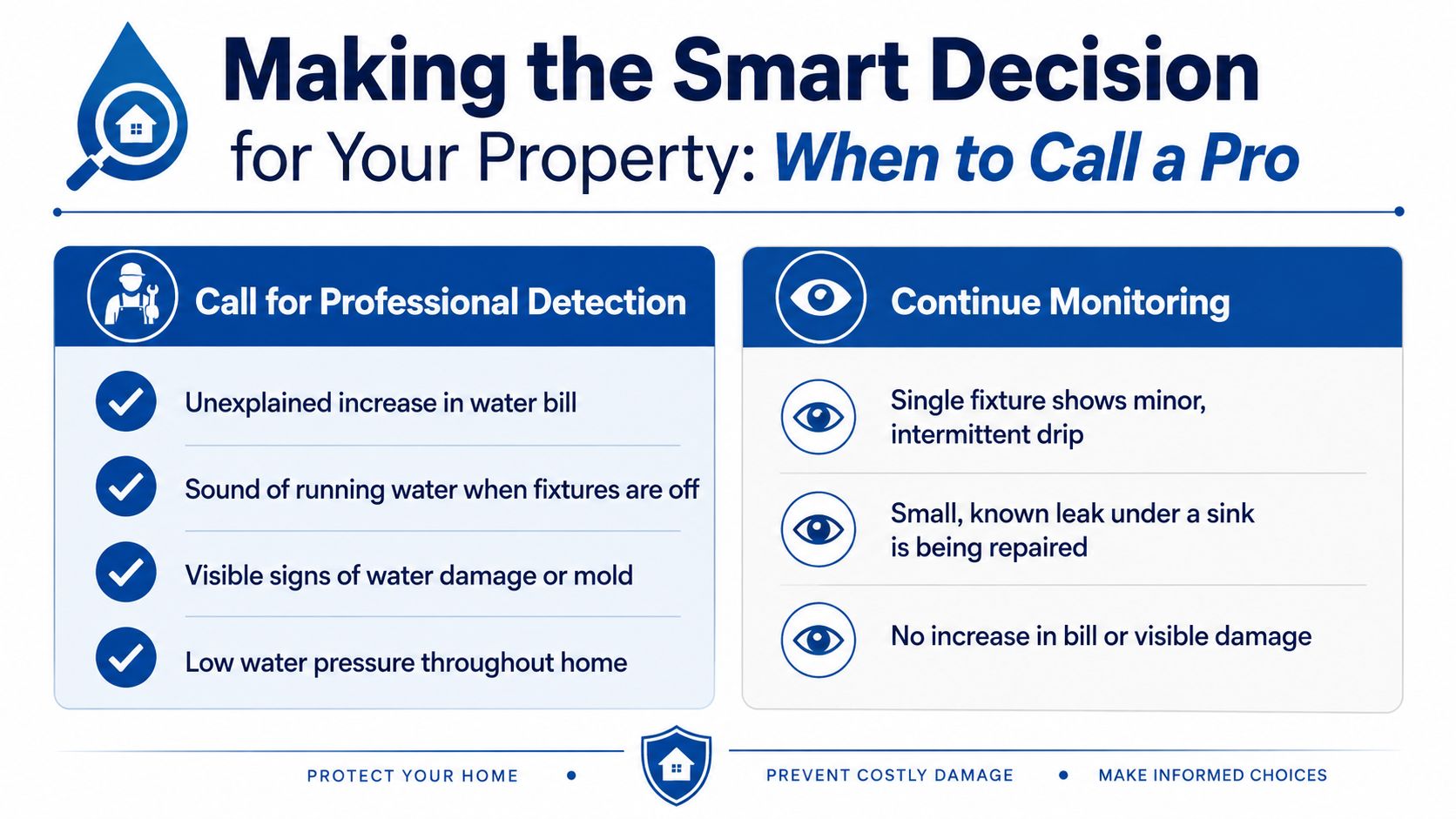 Making the Smart Decision for Your Property: When to Call a Pro

Call for Professional Detection

Unexplained increase in water bill

Sound of running water when fixtures are off

Visible signs of water damage or mold

Low water pressure throughout home

Continue Monitoring

Single fixture shows minor, intermittent drip

Small, known leak under a sink is being repaired

No increase in bill or visible damage

PROTECT YOUR HOME • PREVENT COSTLY DAMAGE • MAKE INFORMED CHOICES